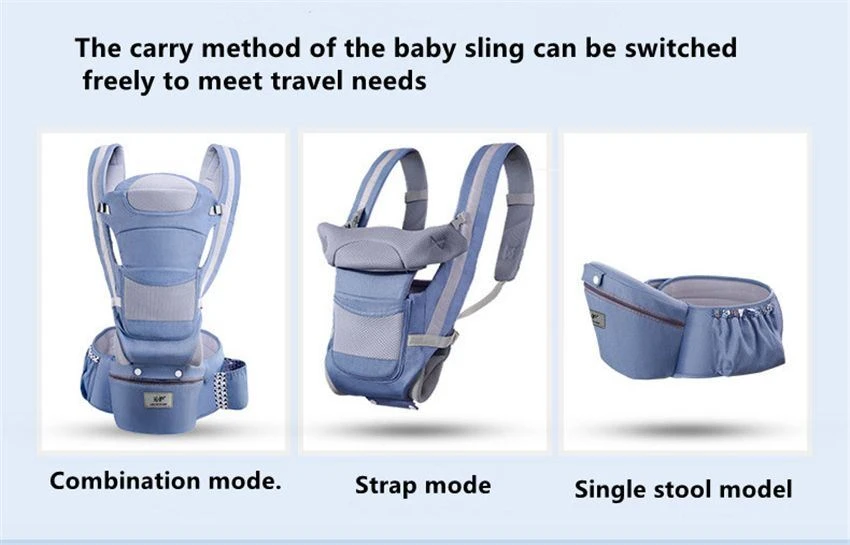 The carry method of the baby sling can be switched freely to meet travel needs

Combination mode.

Strap mode

Single stool model